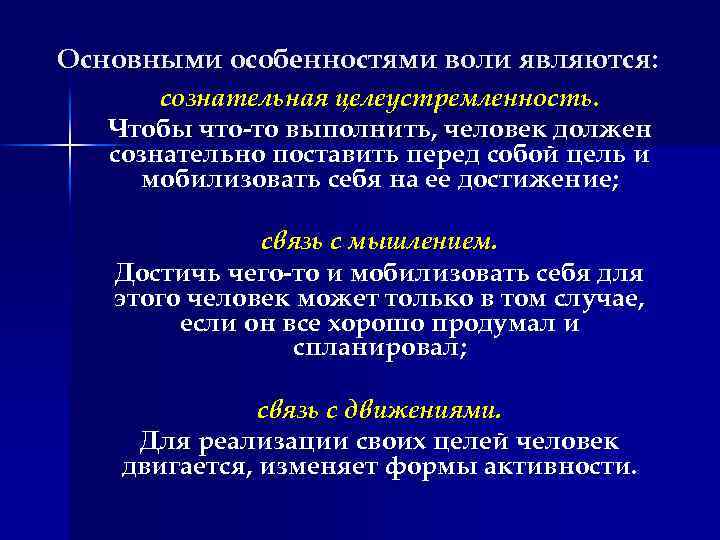 Основными особенностями воли являются:

сознательная целеустремленность.

Чтобы что-то выполнить, человек должен сознательно поставить перед собой цель и мобилизовать себя на ее достижение;

связь с мышлением.

Достичь чего-то и мобилизовать себя для этого человек может только в том случае, если он все хорошо продумал и спланировал;

связь с движениями.

Для реализации своих целей человек двигается, изменяет формы активности.